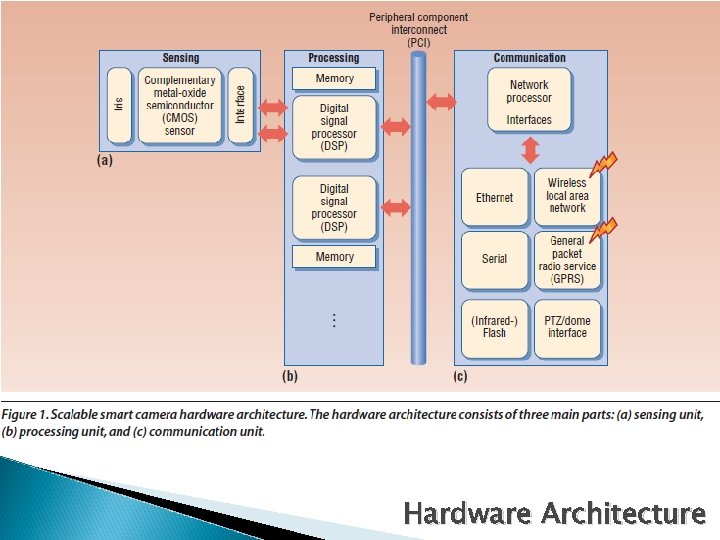 Peripheral component interconnect (PCI)

Sensing

Iris

Complementary metal-oxide semiconductor (CMOS) sensor

Interface

(a)

Processing

Memory

Digital signal processor (DSP)

Digital signal processor (DSP)

Memory

⋮

(b)

Communication

Network processor

Interfaces

Ethernet

Wireless local area network

Serial

General packet radio service (GPRS)

(Infrared-) Flash

PTZ/dome interface

(c)

Figure 1. Scalable smart camera hardware architecture. The hardware architecture consists of three main parts: (a) sensing unit, (b) processing unit, and (c) communication unit.

Hardware Architecture